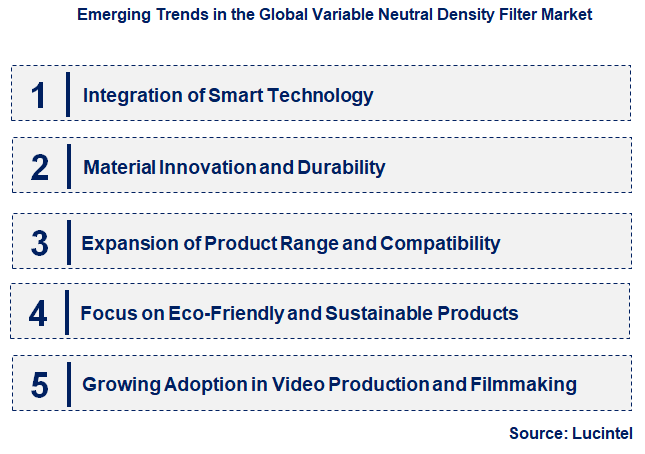 Emerging Trends in the Global Variable Neutral Density Filter Market

1 Integration of Smart Technology

2 Material Innovation and Durability

3 Expansion of Product Range and Compatibility

4 Focus on Eco-Friendly and Sustainable Products

5 Growing Adoption in Video Production and Filmmaking

Source: Lucintel